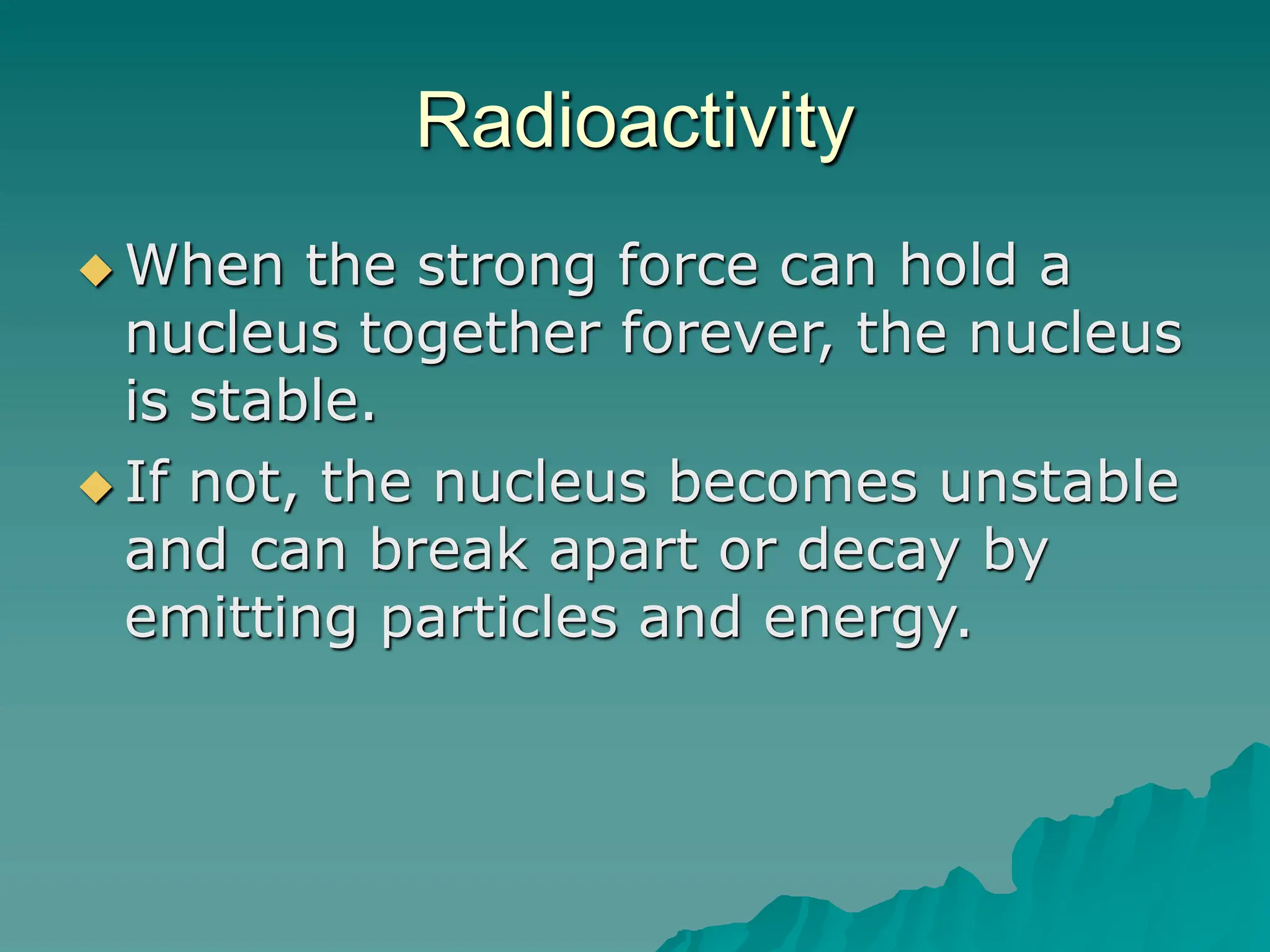 Radioactivity

◆ When the strong force can hold a nucleus together forever, the nucleus is stable.

◆ If not, the nucleus becomes unstable and can break apart or decay by emitting particles and energy.